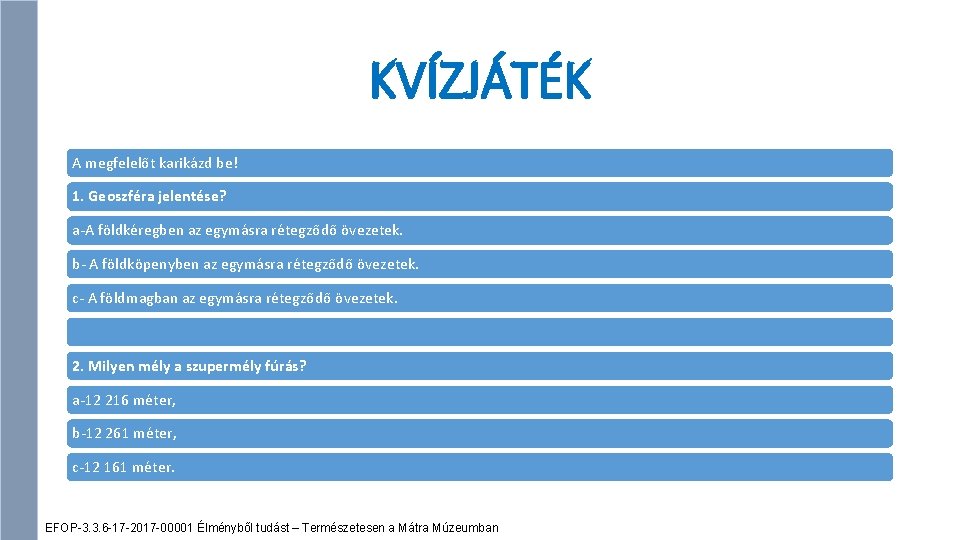 KVÍZJÁTÉK

A megfelelőt karikázd be!

1. Geoszféra jelentése?

a-A földkéregben az egymásra rétegződő övezetek.

b- A földköpenyben az egymásra rétegződő övezetek.

c- A földmagban az egymásra rétegződő övezetek.

2. Milyen mély a szupermély fúrás?

a-12 216 méter,

b-12 261 méter,

c-12 161 méter.

EFOP-3.3.6-17-2017-00001 Élményből tudást – Természetesen a Mátra Múzeumban